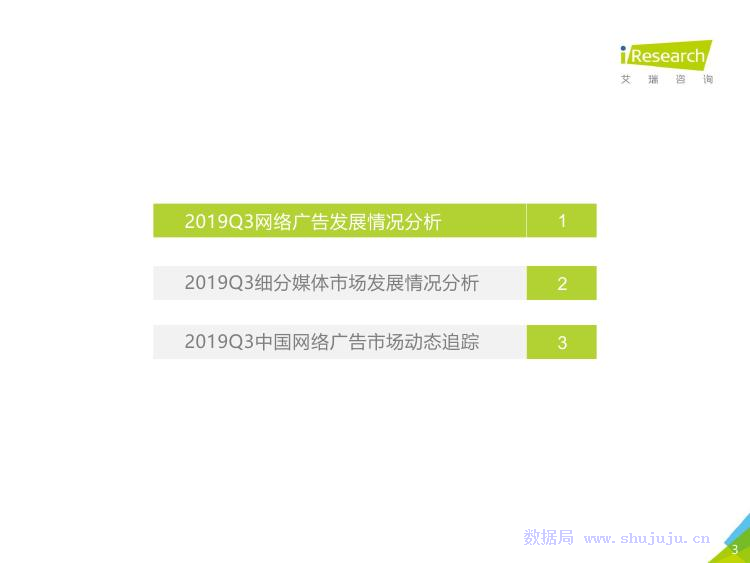 iResearch
艾瑞咨询

2019Q3网络广告发展情况分析 1

2019Q3细分媒体市场发展情况分析 2

2019Q3中国网络广告市场动态追踪 3

数据局 www.shujuju.cn

3